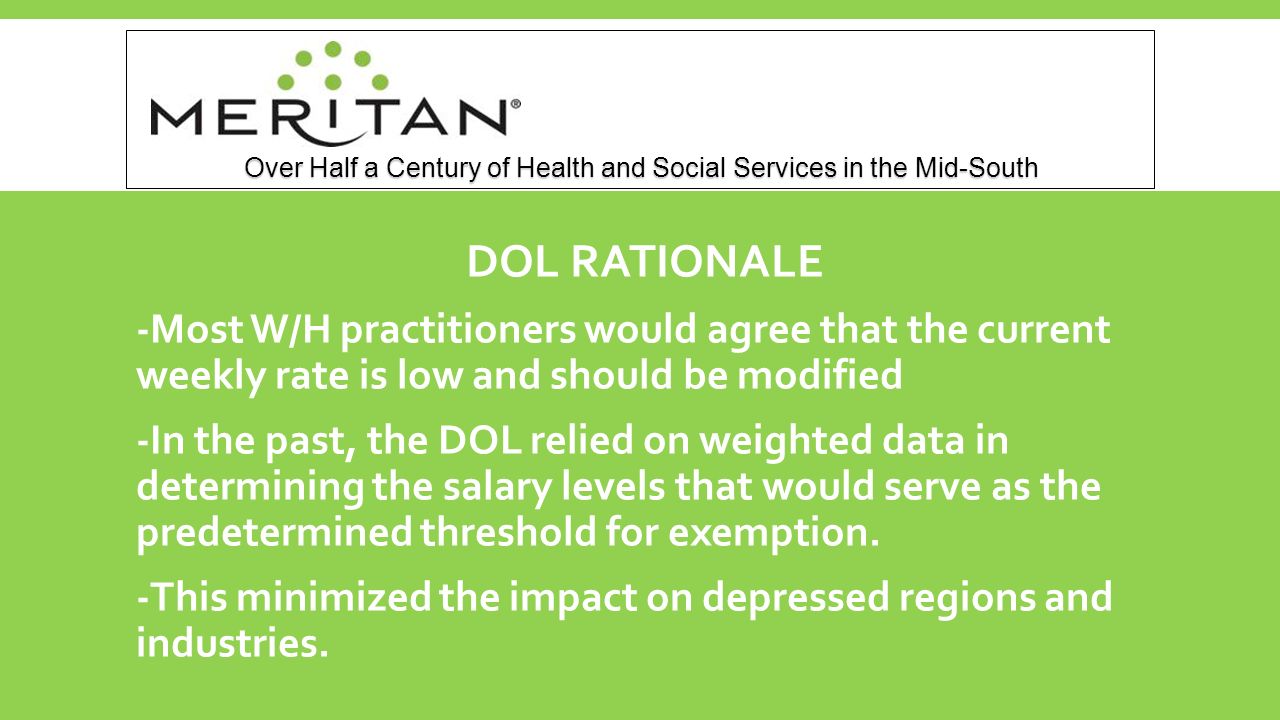 MERITAN®

Over Half a Century of Health and Social Services in the Mid-South

DOL RATIONALE

-Most W/H practitioners would agree that the current weekly rate is low and should be modified

-In the past, the DOL relied on weighted data in determining the salary levels that would serve as the predetermined threshold for exemption.

-This minimized the impact on depressed regions and industries.